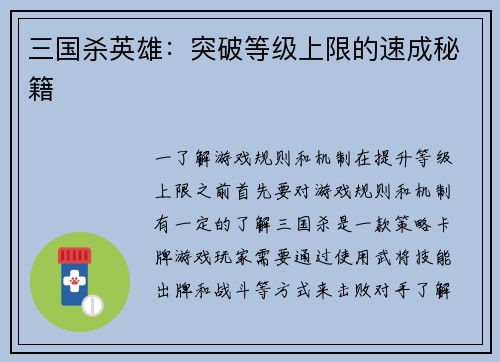 三国杀英雄：突破等级上限的速成秘籍

一了解游戏规则和机制在提升等级上限之前首先要对游戏规则和机制有一定的了解三国杀是一款策略卡牌游戏玩家需要通过使用武将技能出牌和战斗等方式来击败对手了解